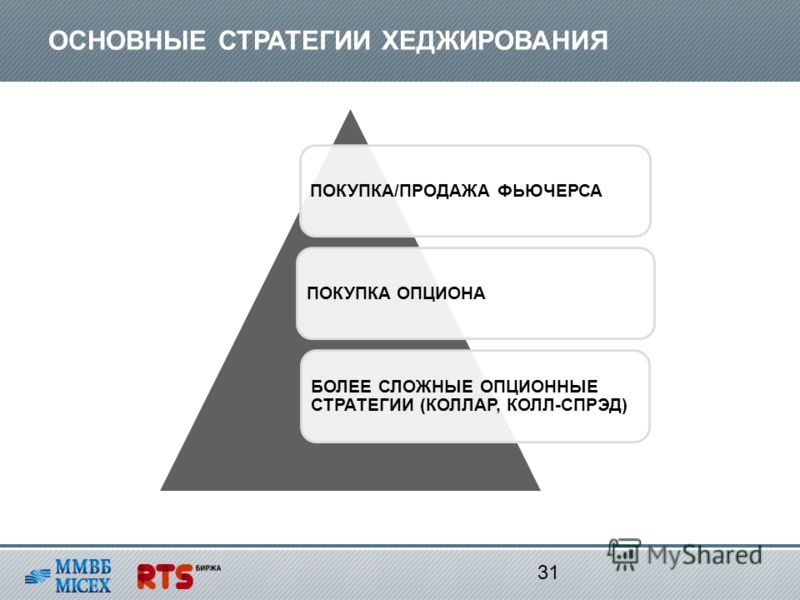 ОСНОВНЫЕ СТРАТЕГИИ ХЕДЖИРОВАНИЯ

ПОКУПКА/ПРОДАЖА ФЬЮЧЕРСА

ПОКУПКА ОПЦИОНА

БОЛЕЕ СЛОЖНЫЕ ОПЦИОННЫЕ СТРАТЕГИИ (КОЛЛАР, КОЛЛ-СПРЭД)

ММВБ MICEX

RTS БИРЖА

31

MyShared